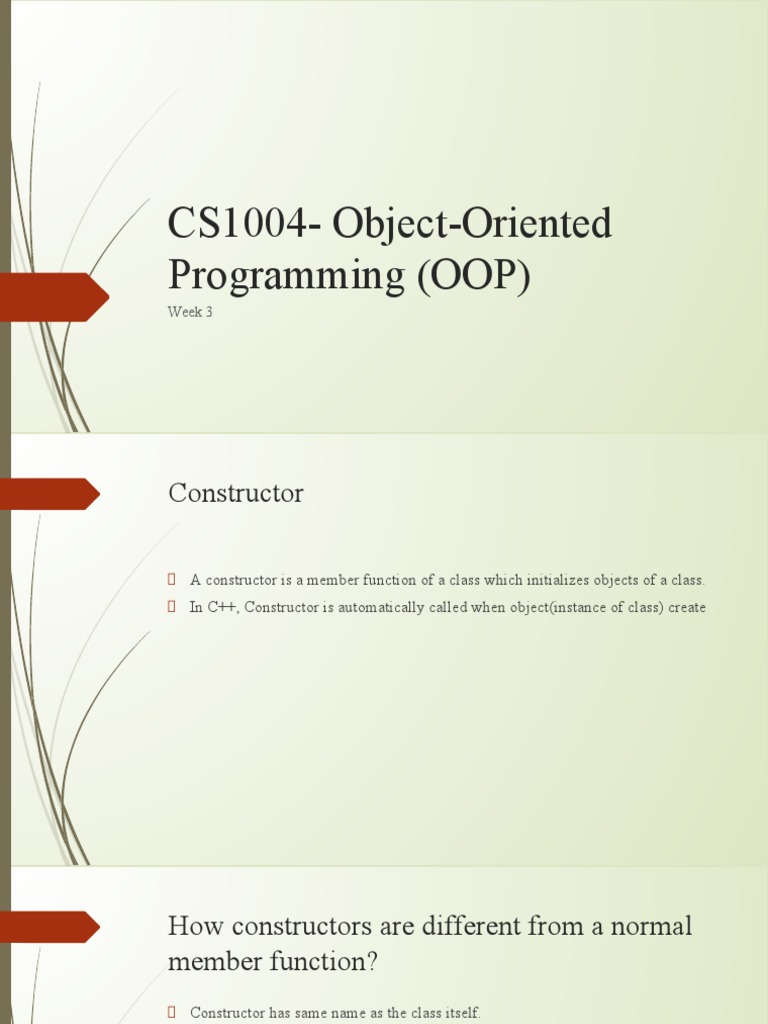 CS1004- Object-Oriented Programming (OOP)

Week 3

Constructor

A constructor is a member function of a class which initializes objects of a class.

In C++, Constructor is automatically called when object(instance of class) create

How constructors are different from a normal member function?

Constructor has same name as the class itself.